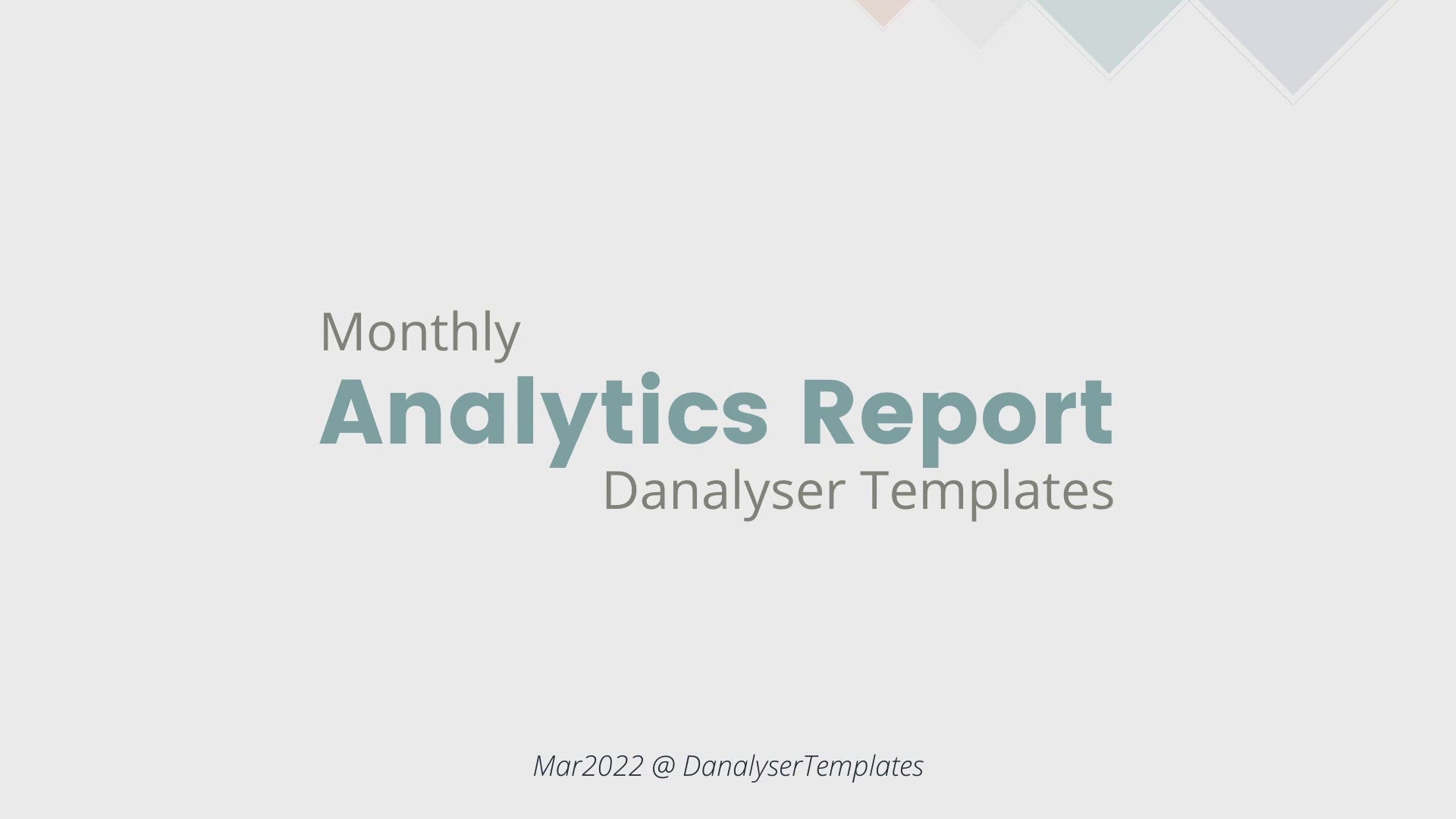 Monthly
Analytics Report
Danalyser Templates

Mar2022 @ DanalyserTemplates